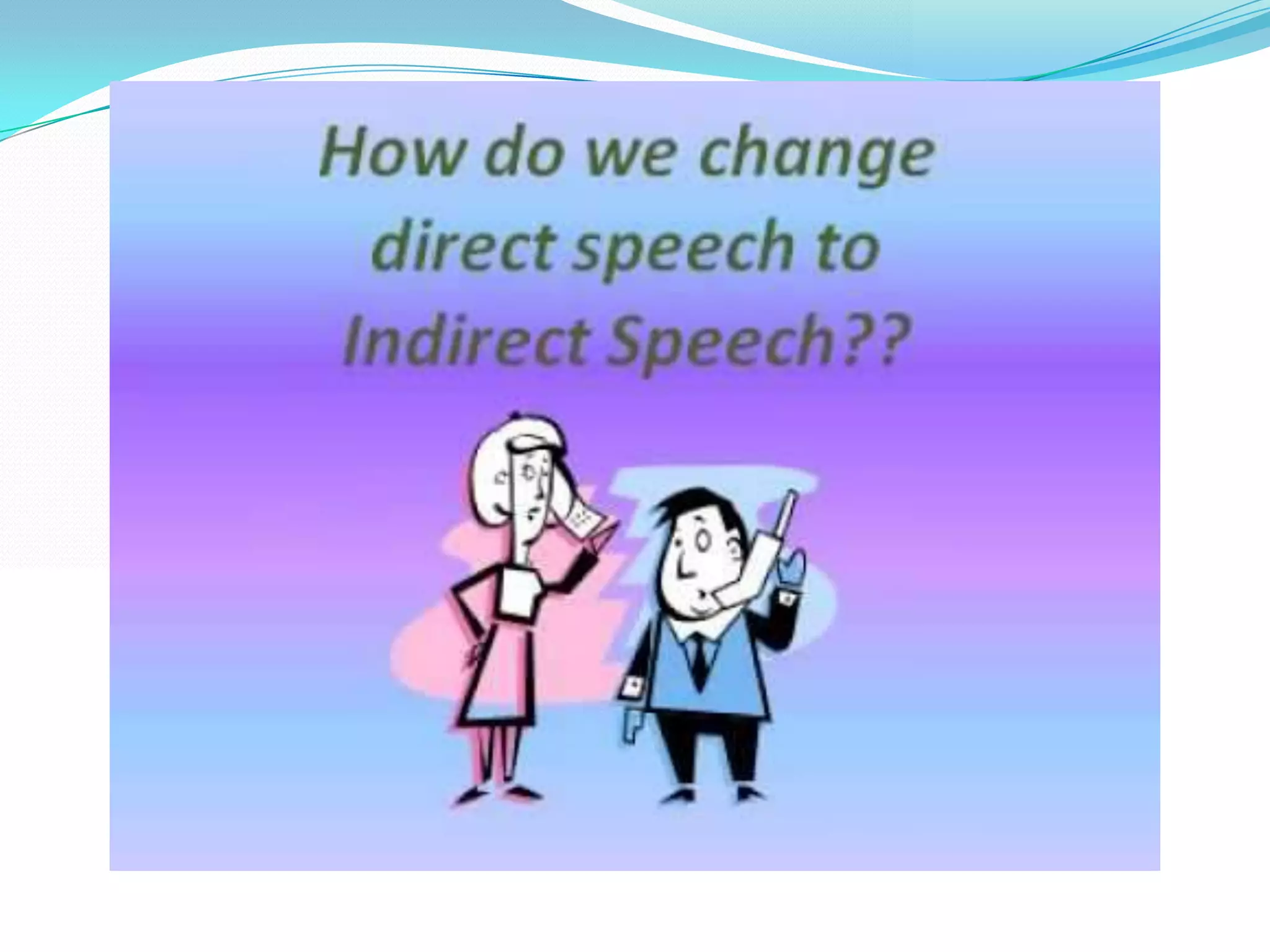 How do we change direct speech to Indirect Speech??